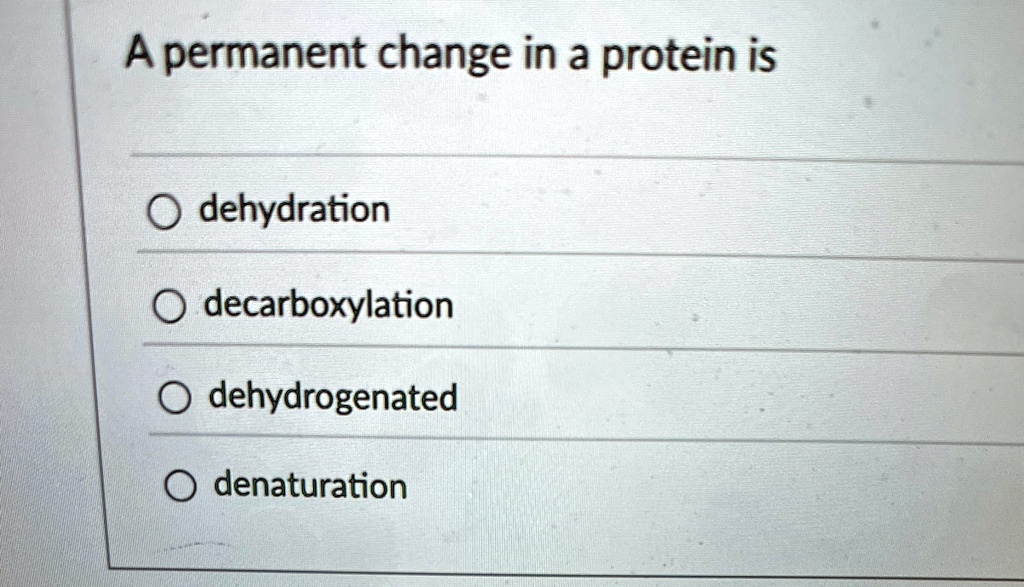 A permanent change in a protein is

dehydration

decarboxylation

dehydrogenated

denaturation